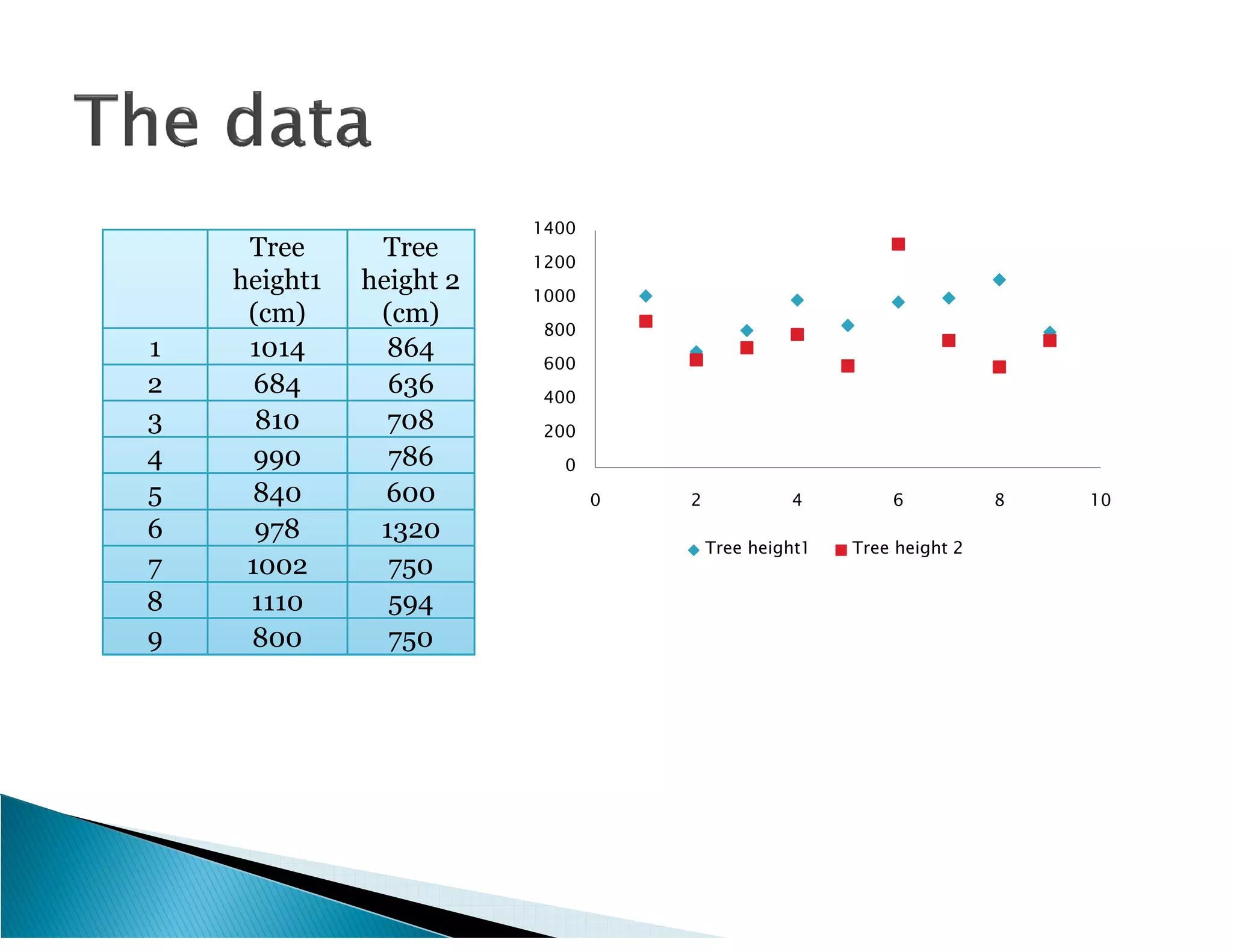 The data

| | Tree height1 (cm) | Tree height 2 (cm) |
|---|---|---|
| 1 | 1014 | 864 |
| 2 | 684 | 636 |
| 3 | 810 | 708 |
| 4 | 990 | 786 |
| 5 | 840 | 600 |
| 6 | 978 | 1320 |
| 7 | 1002 | 750 |
| 8 | 1110 | 594 |
| 9 | 800 | 750 |

1400
1200
1000
800
600
400
200
0

0 2 4 6 8 10

Tree height1 Tree height 2